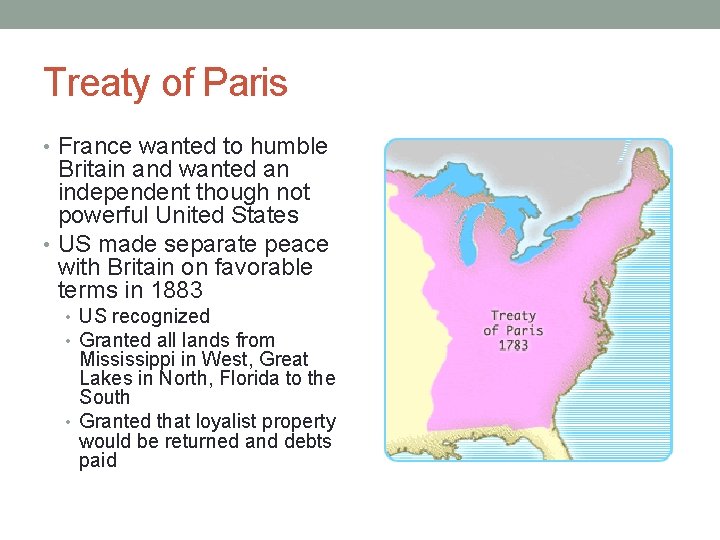 Treaty of Paris

• France wanted to humble Britain and wanted an independent though not powerful United States
• US made separate peace with Britain on favorable terms in 1883
  • US recognized
  • Granted all lands from Mississippi in West, Great Lakes in North, Florida to the South
  • Granted that loyalist property would be returned and debts paid

Treaty of Paris 1783